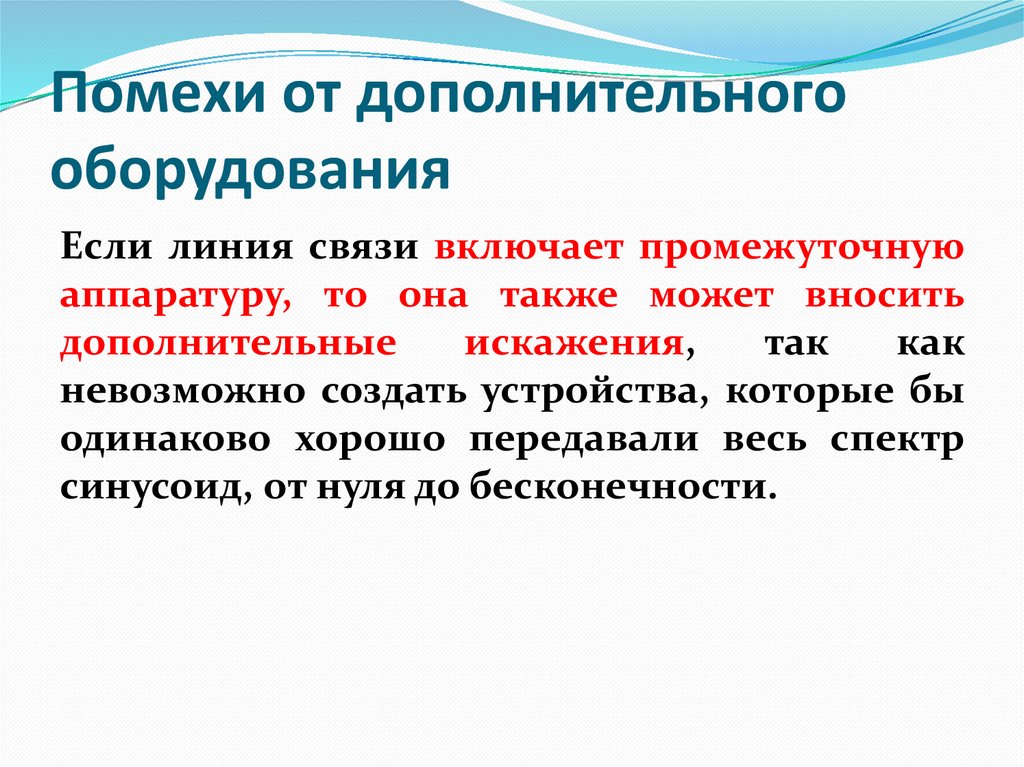 Помехи от дополнительного оборудования

Если линия связи включает промежуточную аппаратуру, то она также может вносить дополнительные искажения, так как невозможно создать устройства, которые бы одинаково хорошо передавали весь спектр синусоид, от нуля до бесконечности.